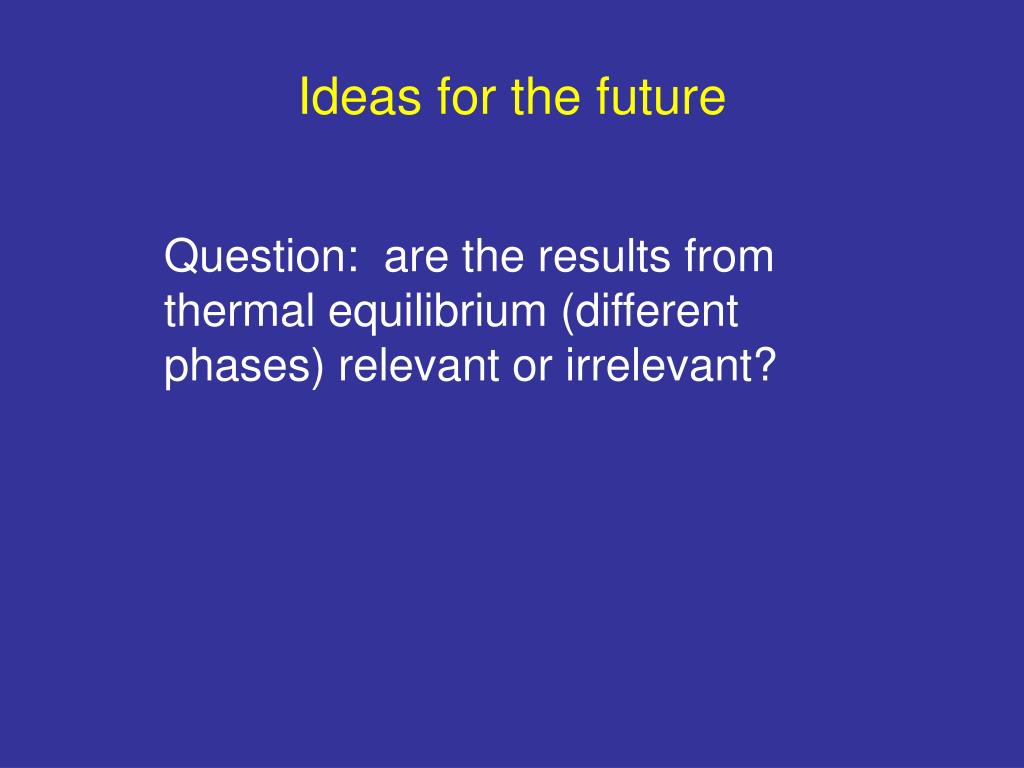 Ideas for the future

Question:  are the results from thermal equilibrium (different phases) relevant or irrelevant?